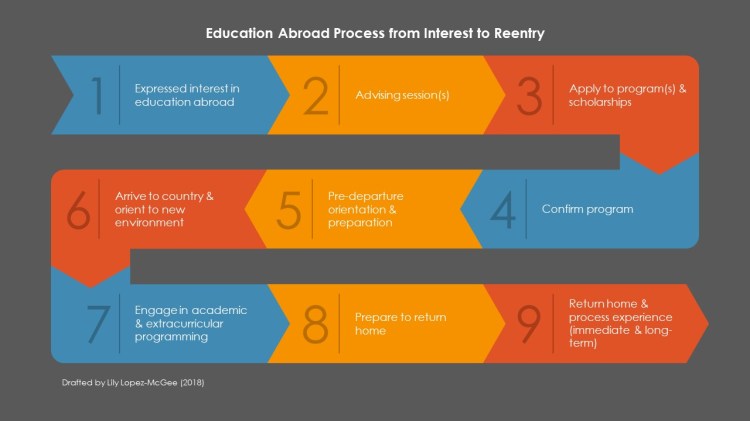 Education Abroad Process from Interest to Reentry

1 Expressed interest in education abroad

2 Advising session(s)

3 Apply to program(s) & scholarships

4 Confirm program

5 Pre-departure orientation & preparation

6 Arrive to country & orient to new environment

7 Engage in academic & extracurricular programming

8 Prepare to return home

9 Return home & process experience (immediate & long-term)

Drafted by Lily Lopez-McGee (2018)